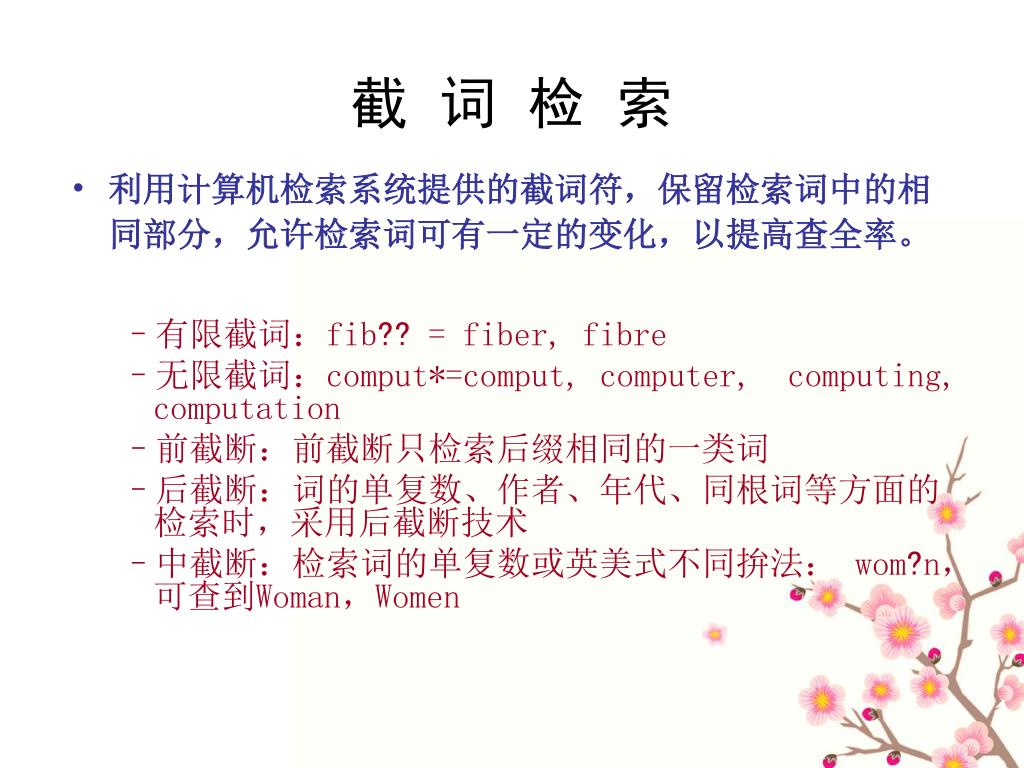 截 词 检 索

• 利用计算机检索系统提供的截词符，保留检索词中的相同部分，允许检索词可有一定的变化，以提高查全率。

– 有限截词：fib?? = fiber, fibre
– 无限截词：comput*=comput, computer,  computing, computation
– 前截断：前截断只检索后缀相同的一类词
– 后截断：词的单复数、作者、年代、同根词等方面的检索时，采用后截断技术
– 中截断：检索词的单复数或英美式不同拚法： wom?n，可查到Woman，Women